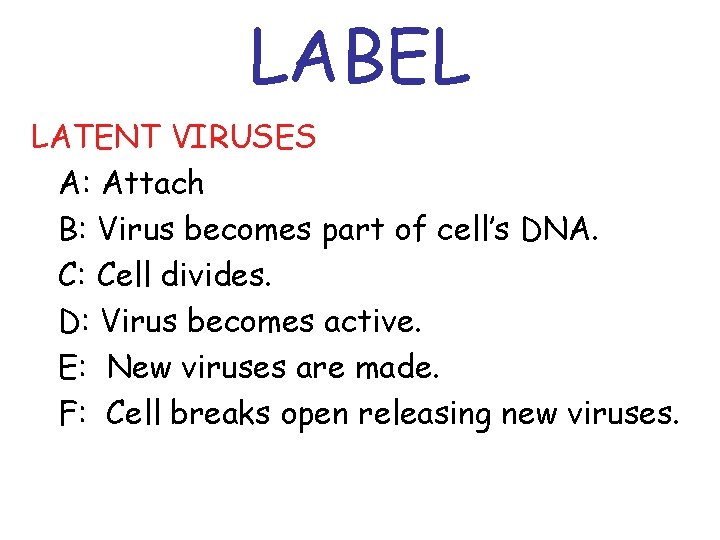 LABEL

LATENT VIRUSES

A: Attach

B: Virus becomes part of cell's DNA.

C: Cell divides.

D: Virus becomes active.

E: New viruses are made.

F: Cell breaks open releasing new viruses.